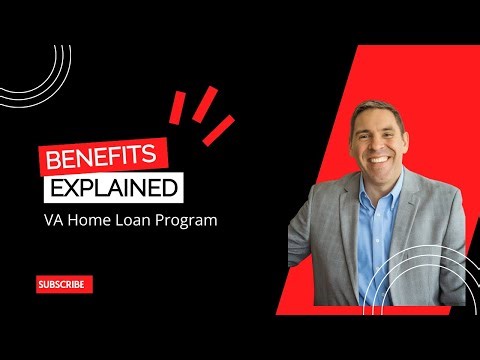 BENEFITS
EXPLAINED
VA Home Loan Program

SUBSCRIBE